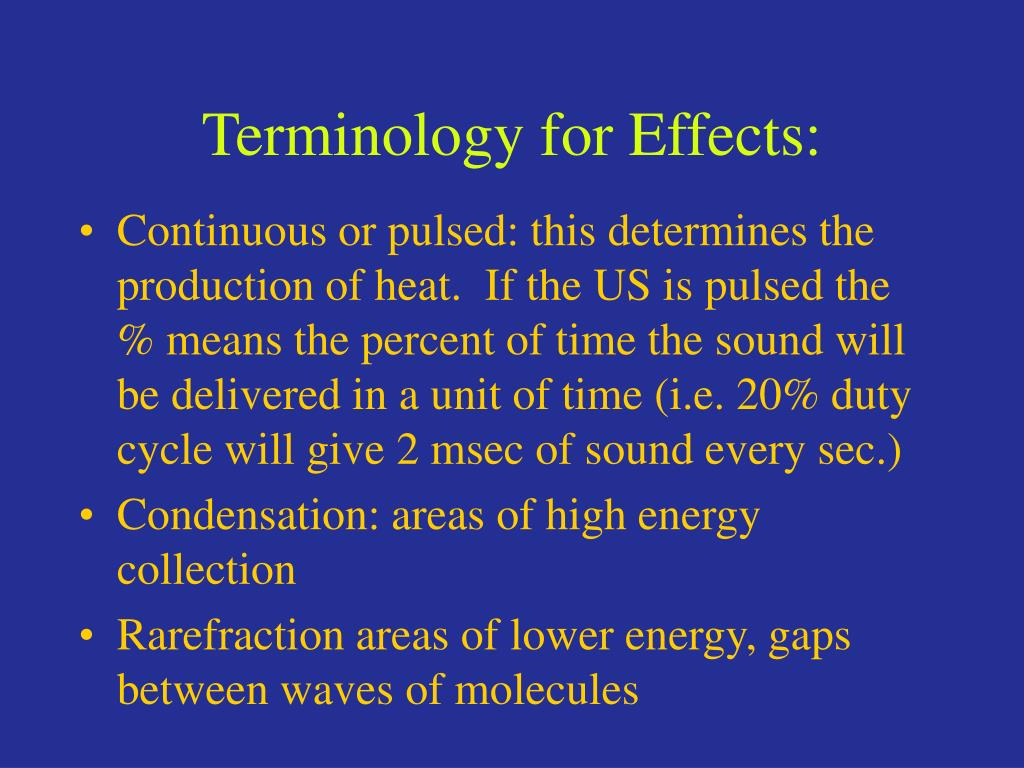 Terminology for Effects:

• Continuous or pulsed: this determines the production of heat. If the US is pulsed the % means the percent of time the sound will be delivered in a unit of time (i.e. 20% duty cycle will give 2 msec of sound every sec.)

• Condensation: areas of high energy collection

• Rarefraction areas of lower energy, gaps between waves of molecules